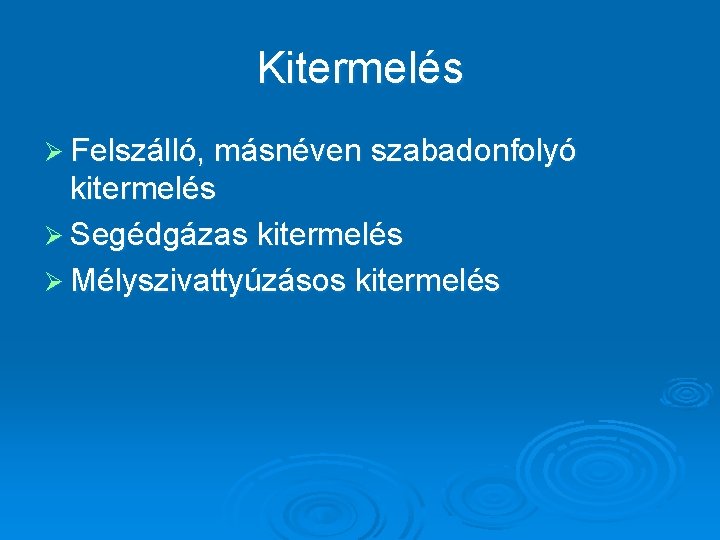 Kitermelés

➢ Felszálló, másnéven szabadonfolyó kitermelés
➢ Segédgázas kitermelés
➢ Mélyszivattyúzásos kitermelés